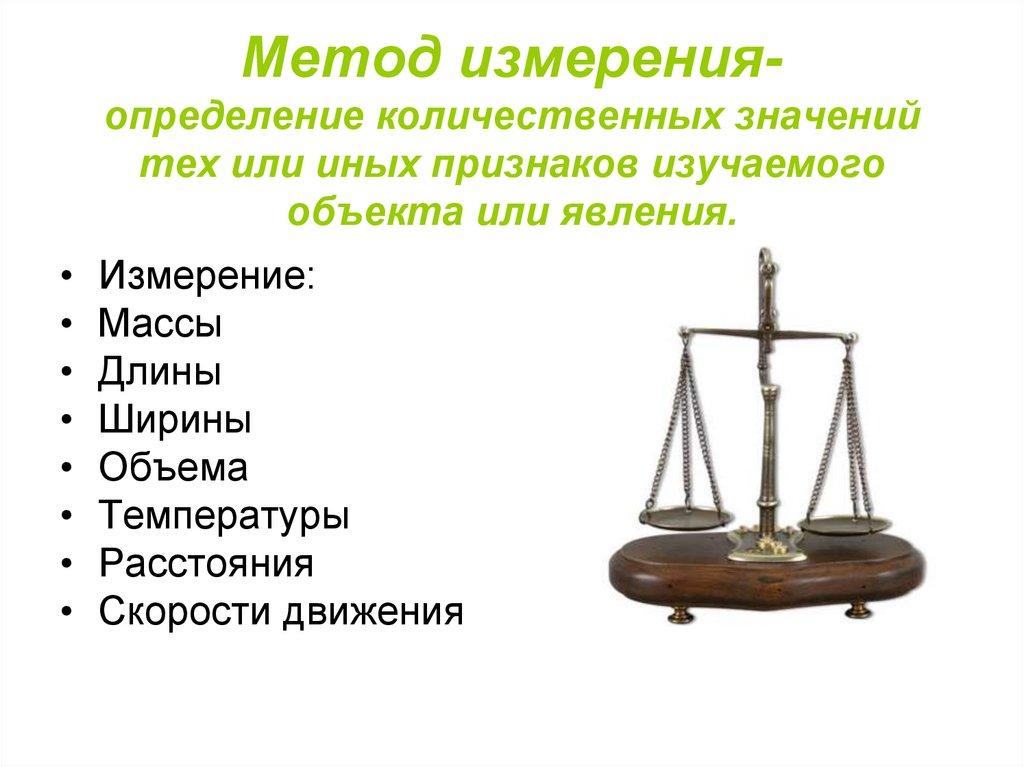 Метод измерения-
определение количественных значений тех или иных признаков изучаемого объекта или явления.

• Измерение:
• Массы
• Длины
• Ширины
• Объема
• Температуры
• Расстояния
• Скорости движения